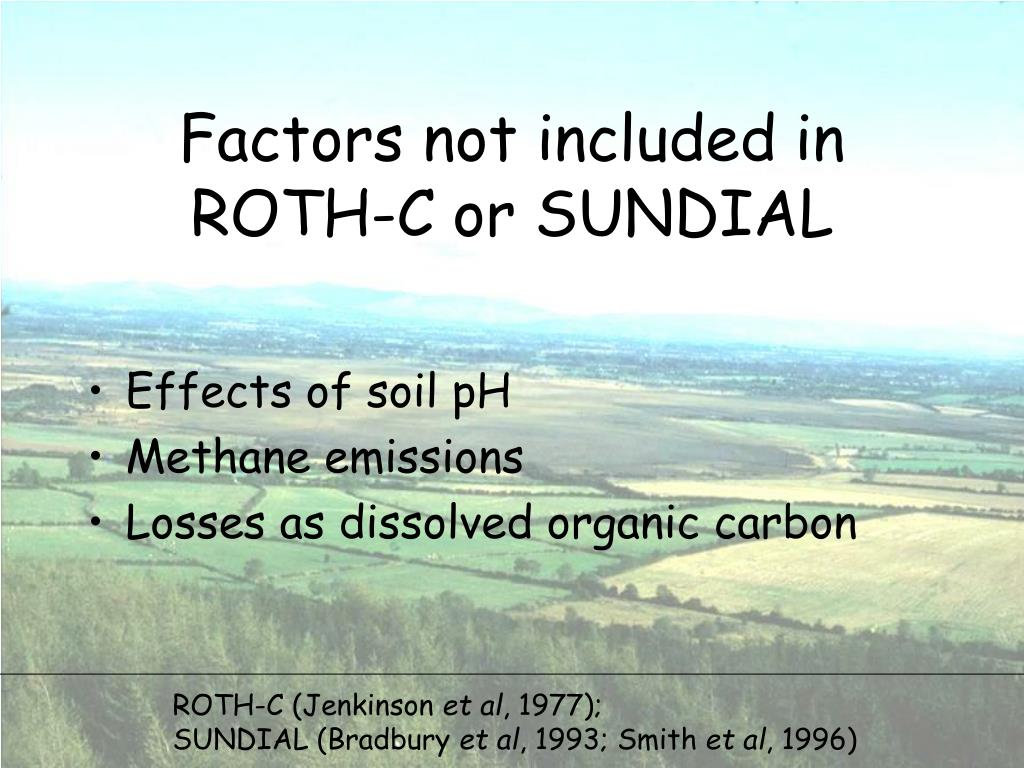 Factors not included in ROTH-C or SUNDIAL

• Effects of soil pH
• Methane emissions
• Losses as dissolved organic carbon

ROTH-C (Jenkinson et al, 1977);
SUNDIAL (Bradbury et al, 1993; Smith et al, 1996)